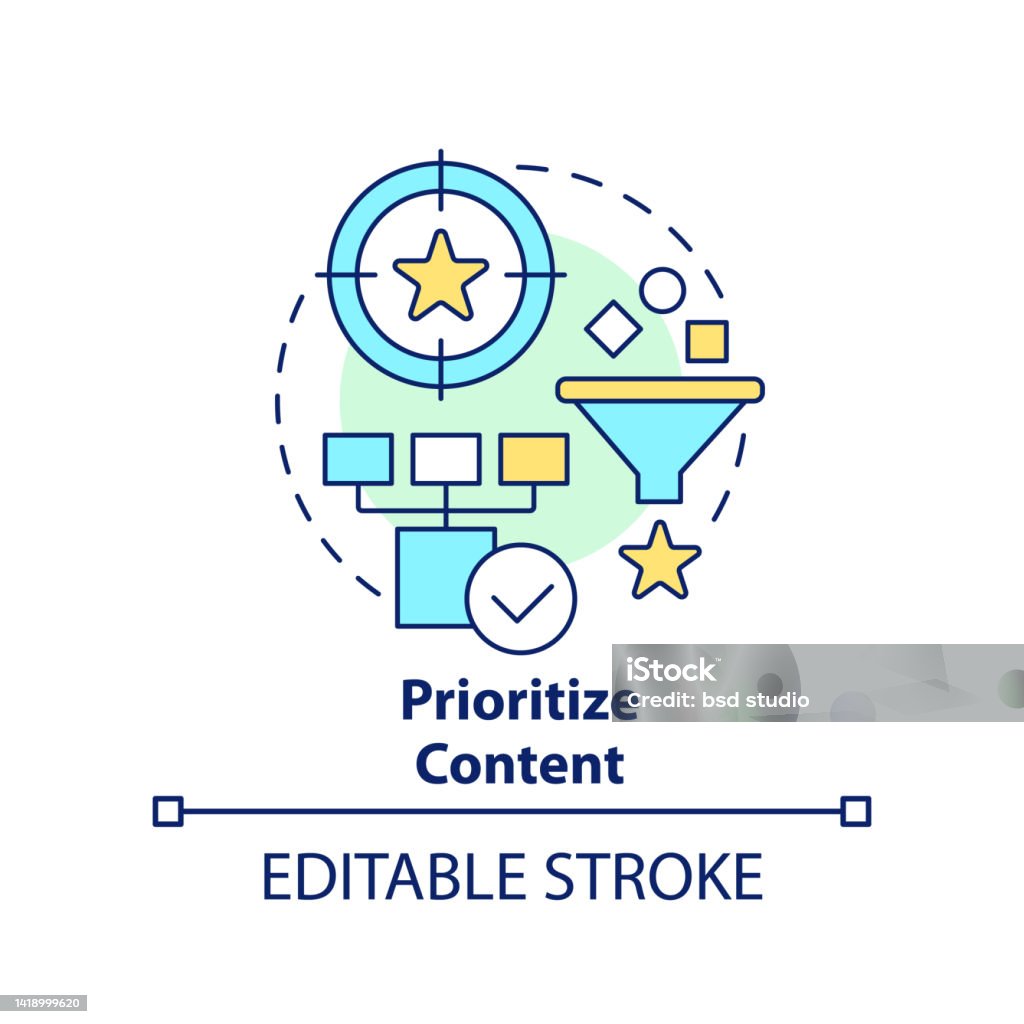 Prioritize Content

iStock
Credit: bsd studio

EDITABLE STROKE

1418999620